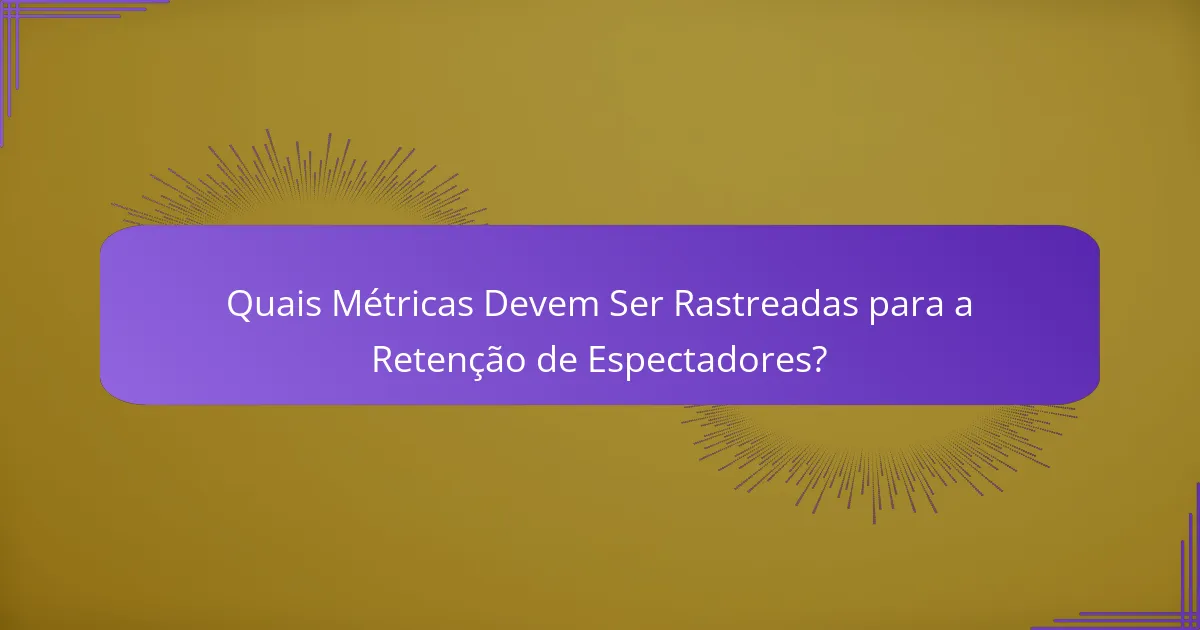 Quais Métricas Devem Ser Rastreadas para a Retenção de Espectadores?